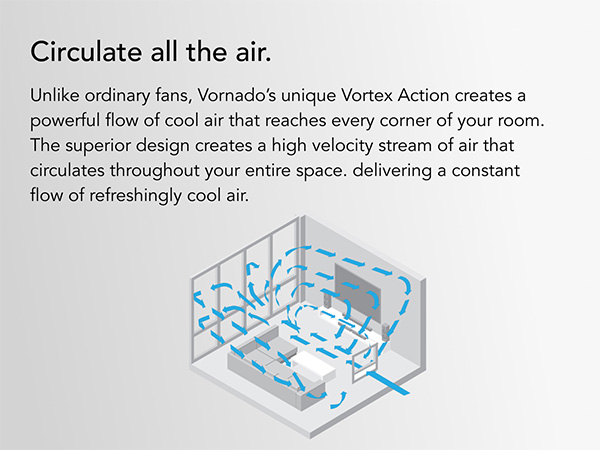 Circulate all the air.

Unlike ordinary fans, Vornado's unique Vortex Action creates a powerful flow of cool air that reaches every corner of your room. The superior design creates a high velocity stream of air that circulates throughout your entire space. delivering a constant flow of refreshingly cool air.